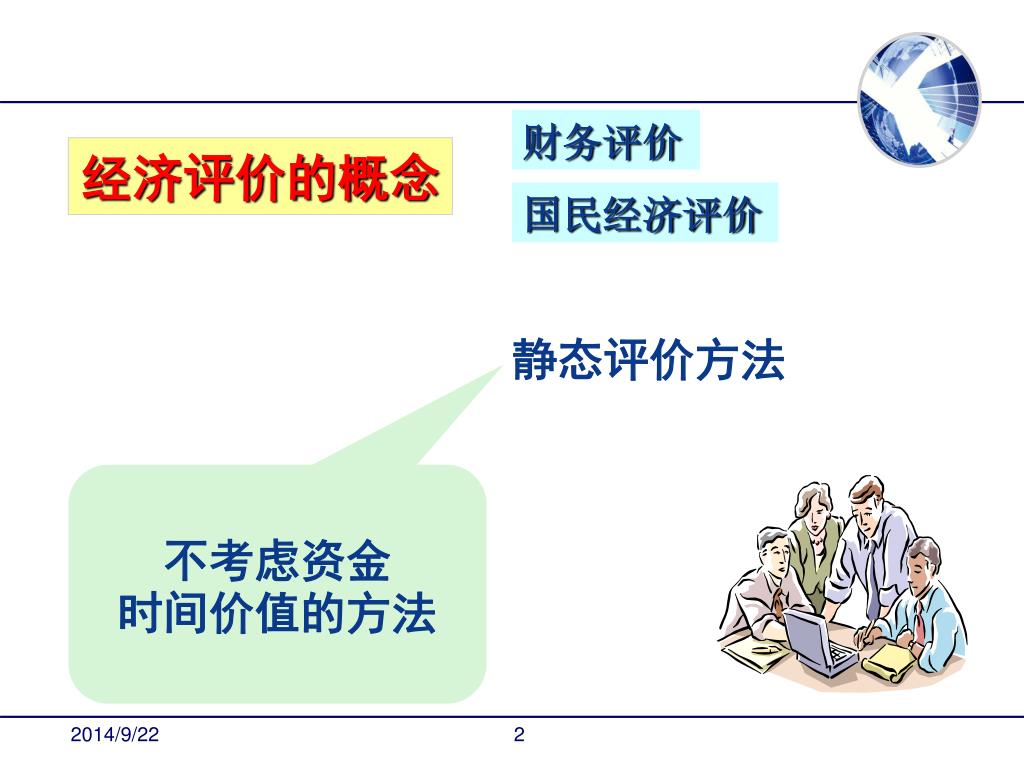 经济评价的概念

财务评价

国民经济评价

静态评价方法

不考虑资金
时间价值的方法

2014/9/22

2